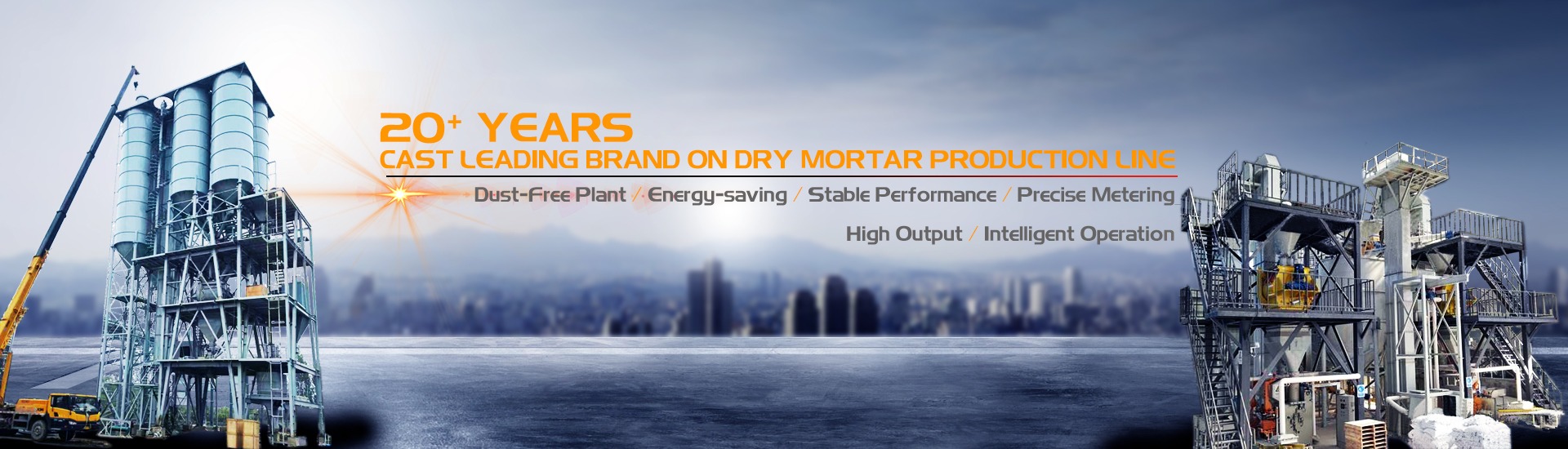 20+ YEARS
CAST LEADING BRAND ON DRY MORTAR PRODUCTION LINE

Dust-Free Plant / Energy-saving / Stable Performance / Precise Metering

High Output / Intelligent Operation